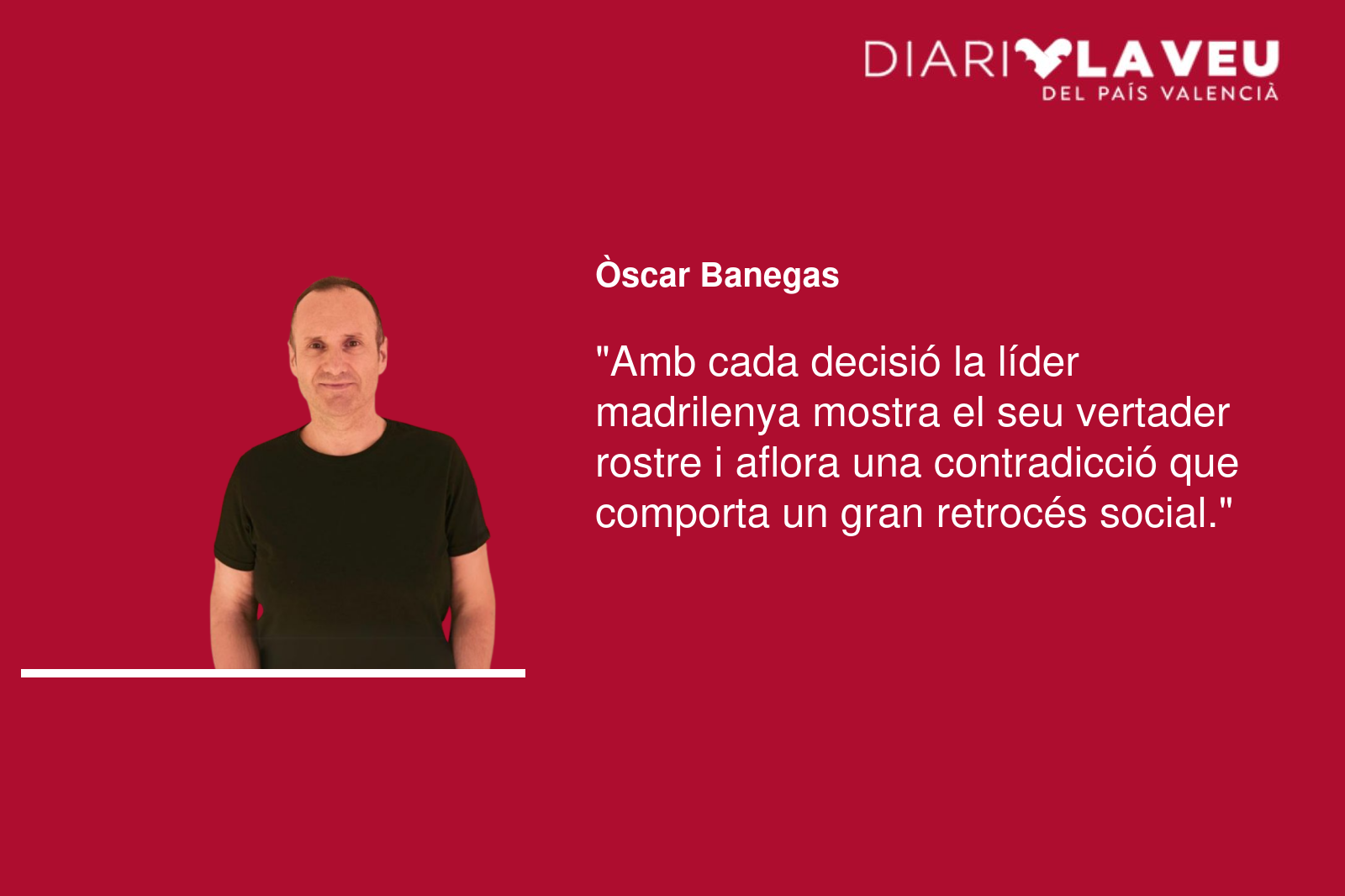 DIARI LA VEU
DEL PAÍS VALENCIÀ

Òscar Banegas

"Amb cada decisió la líder madrilenya mostra el seu vertader rostre i aflora una contradicció que comporta un gran retrocés social."